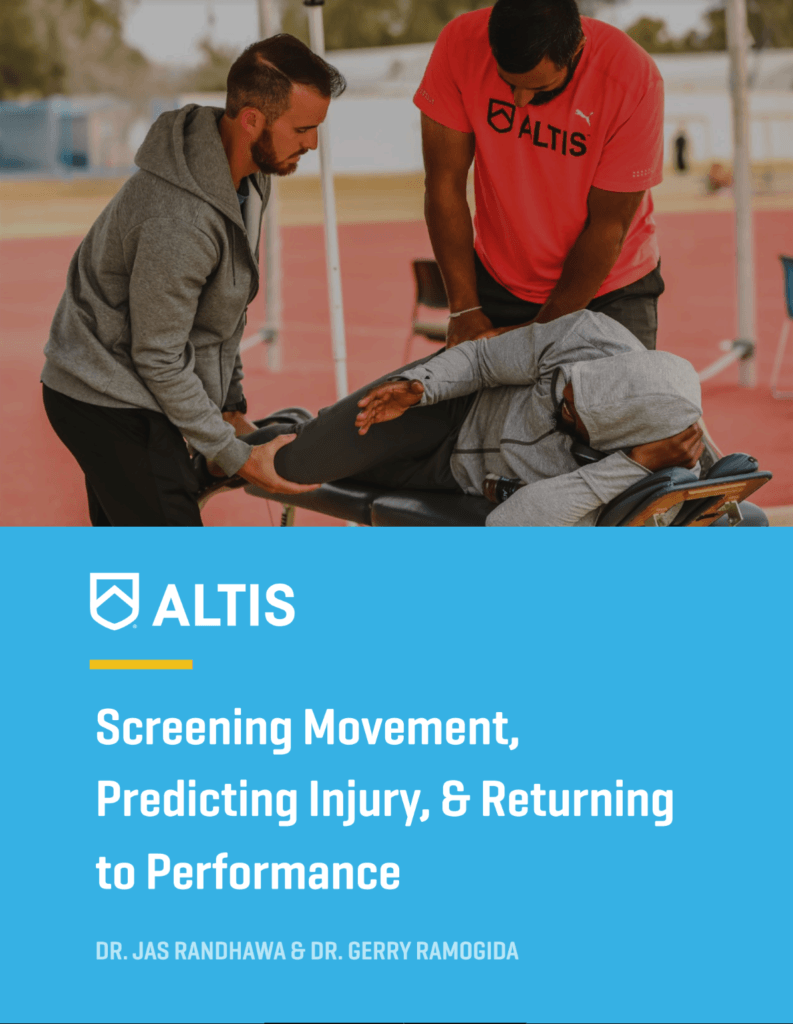 ALTIS

ALTIS

Screening Movement, Predicting Injury, & Returning to Performance

DR. JAS RANDHAWA & DR. GERRY RAMOGIDA